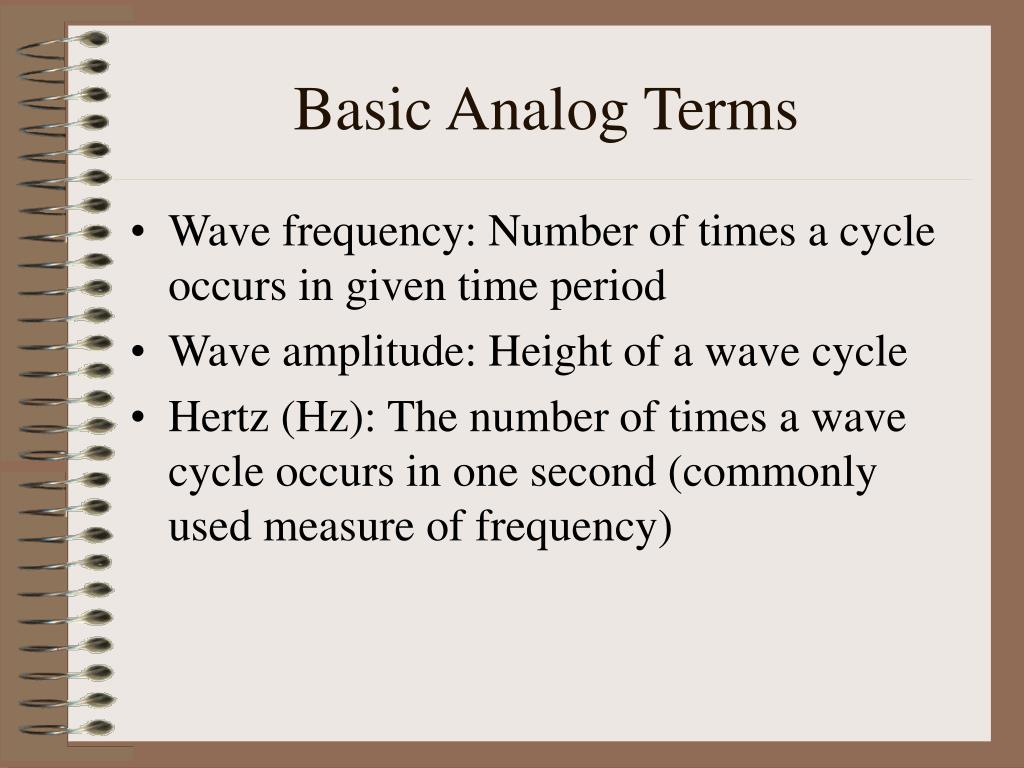 Basic Analog Terms

• Wave frequency: Number of times a cycle occurs in given time period
• Wave amplitude: Height of a wave cycle
• Hertz (Hz): The number of times a wave cycle occurs in one second (commonly used measure of frequency)